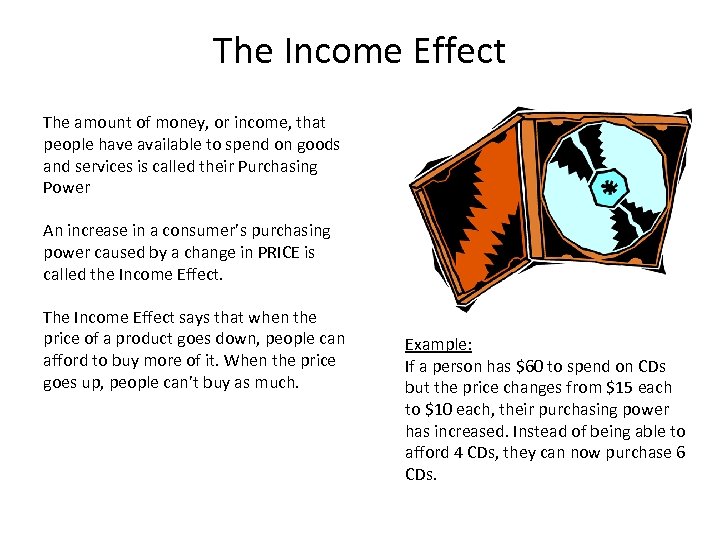 The Income Effect

The amount of money, or income, that people have available to spend on goods and services is called their Purchasing Power

An increase in a consumer's purchasing power caused by a change in PRICE is called the Income Effect.

The Income Effect says that when the price of a product goes down, people can afford to buy more of it. When the price goes up, people can't buy as much.

Example:
If a person has \$60 to spend on CDs but the price changes from \$15 each to \$10 each, their purchasing power has increased. Instead of being able to afford 4 CDs, they can now purchase 6 CDs.